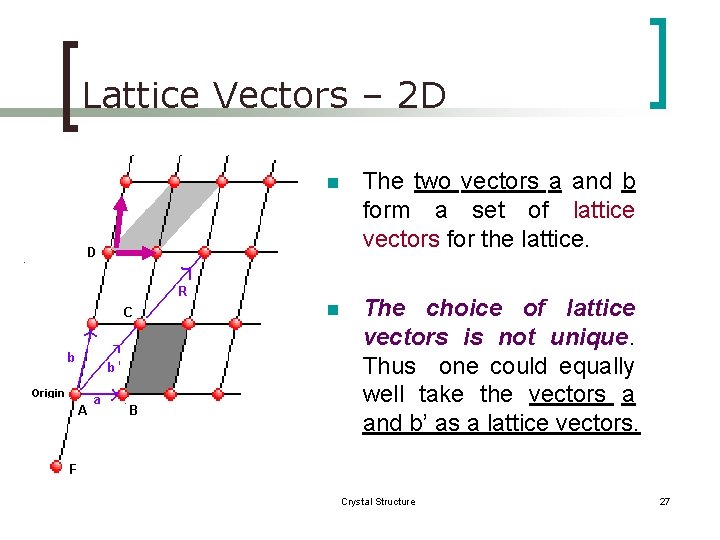 Lattice Vectors – 2D

D

R

C

b

b '

Origin

a

A

B

F

The two vectors a and b form a set of lattice vectors for the lattice.

The choice of lattice vectors is not unique. Thus one could equally well take the vectors a and b' as a lattice vectors.

Crystal Structure

27